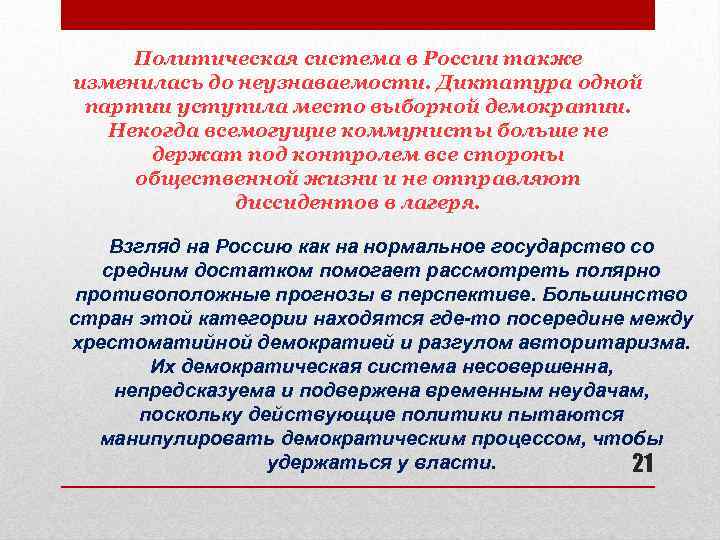 Политическая система в России также изменилась до неузнаваемости. Диктатура одной партии уступила место выборной демократии. Некогда всемогущие коммунисты больше не держат под контролем все стороны общественной жизни и не отправляют диссидентов в лагеря.

Взгляд на Россию как на нормальное государство со средним достатком помогает рассмотреть полярно противоположные прогнозы в перспективе. Большинство стран этой категории находятся где-то посередине между хрестоматийной демократией и разгулом авторитаризма. Их демократическая система несовершенна, непредсказуема и подвержена временным неудачам, поскольку действующие политики пытаются манипулировать демократическим процессом, чтобы удержаться у власти.

21